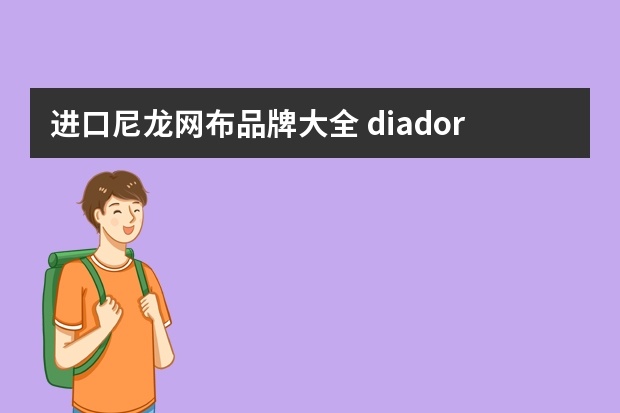 进口尼龙网布品牌大全 diador